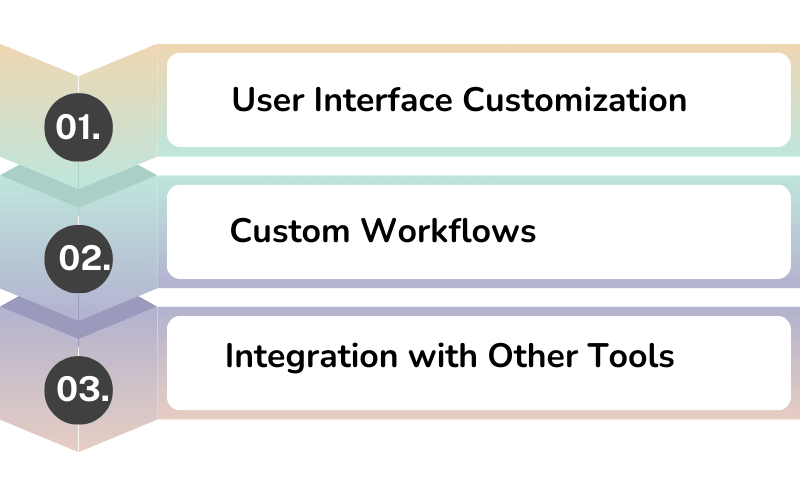 01.

User Interface Customization

02.

Custom Workflows

03.

Integration with Other Tools